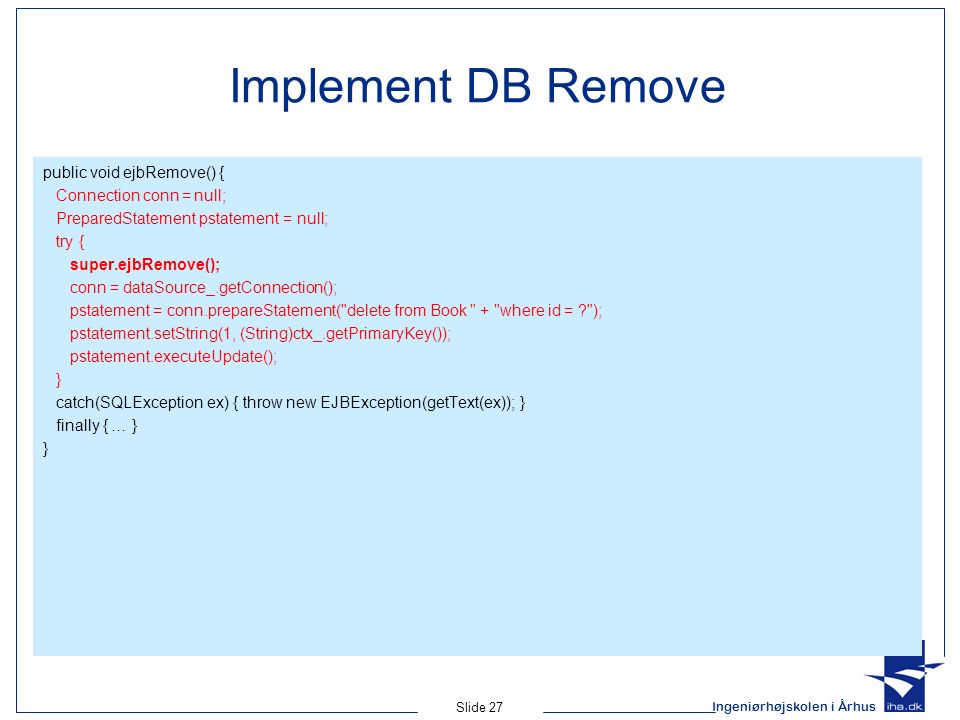 Implement DB Remove

public void ejbRemove() {
Connection conn = null;
PreparedStatement pstatement = null;
try {
super.ejbRemove();
conn = dataSource_.getConnection();
pstatement = conn.prepareStatement("delete from Book " + "where id = ?");
pstatement.setString(1, (String)ctx_.getPrimaryKey());
pstatement.executeUpdate();
}
catch(SQLException ex) { throw new EJBException(getText(ex)); }
finally { … }
}

Slide 27

Ingeniørhøjskolen i Århus

iha.dk